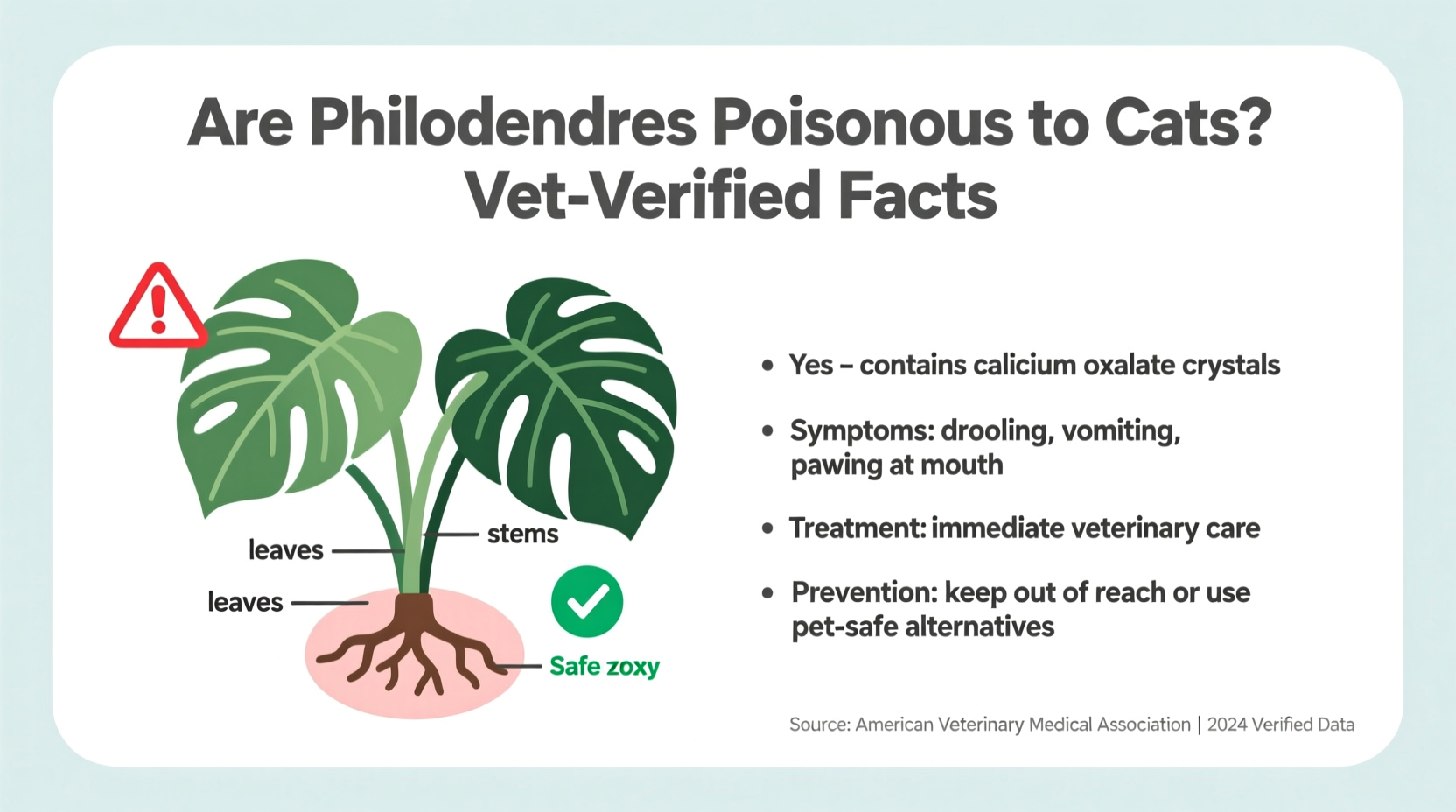 Are Philodendres Poisonous to Cats?
Vet-Verified Facts

leaves
stems
leaves
Safe zoxy

• Yes – contains calicium oxalate crystals

• Symptoms: drooling, vomiting, pawing at mouth

• Treatment: immediate veterinary care

• Prevention: keep out of reach or use pet-safe alternatives

Source: American Veterinary Medical Association | 2024 Verified Data